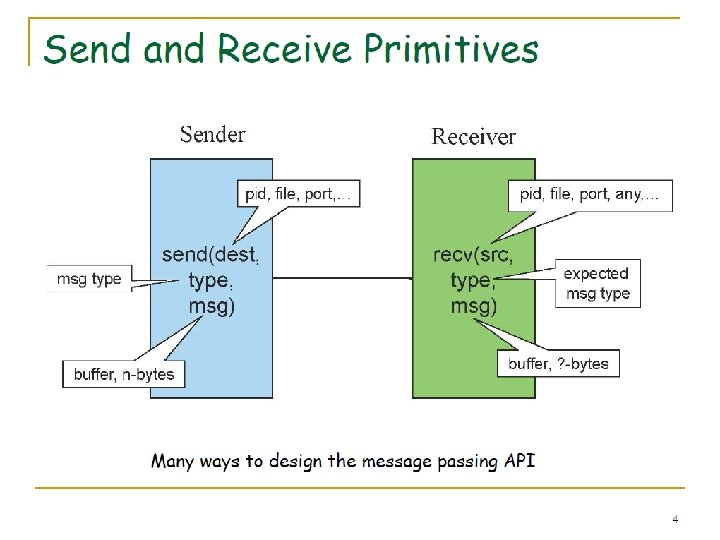 Send and Receive Primitives

Sender

pid, file, port,...

send(dest, type, msg)

msg type

buffer, n-bytes

Receiver

pid, file, port, any,...

recv(src, type, msg)

expected msg type

buffer, ?-bytes

Many ways to design the message passing API

4